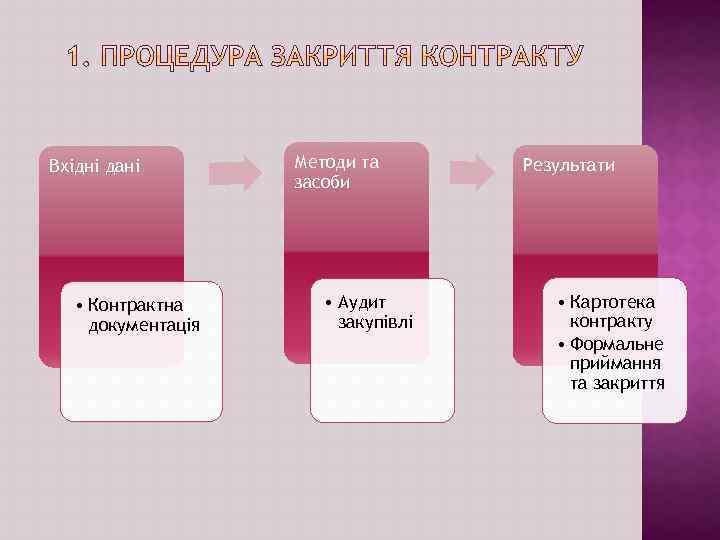 1. ПРОЦЕДУРА ЗАКРИТТЯ КОНТРАКТУ

Вхідні дані

• Контрактна документація

Методи та засоби

• Аудит закупівлі

Результати

• Картотека контракту
• Формальне приймання та закриття